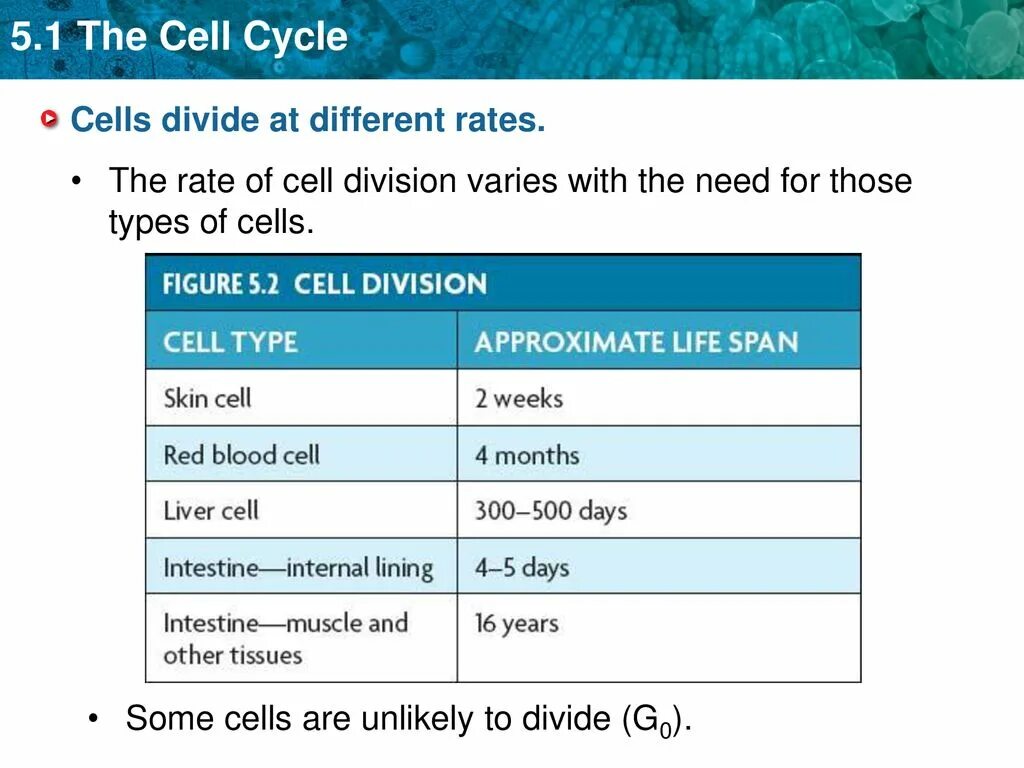 5.1 The Cell Cycle

Cells divide at different rates.

• The rate of cell division varies with the need for those types of cells.

FIGURE 5.2 CELL DIVISION

| CELL TYPE | APPROXIMATE LIFE SPAN |
|---|---|
| Skin cell | 2 weeks |
| Red blood cell | 4 months |
| Liver cell | 300–500 days |
| Intestine—internal lining | 4–5 days |
| Intestine—muscle and other tissues | 16 years |

• Some cells are unlikely to divide ($G_0$).